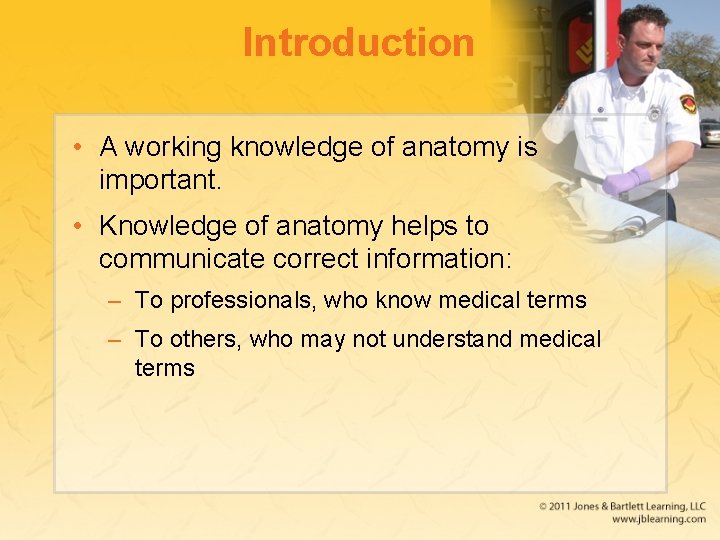 Introduction

• A working knowledge of anatomy is important.

• Knowledge of anatomy helps to communicate correct information:

– To professionals, who know medical terms

– To others, who may not understand medical terms

© 2011 Jones & Bartlett Learning, LLC
www.jblearning.com